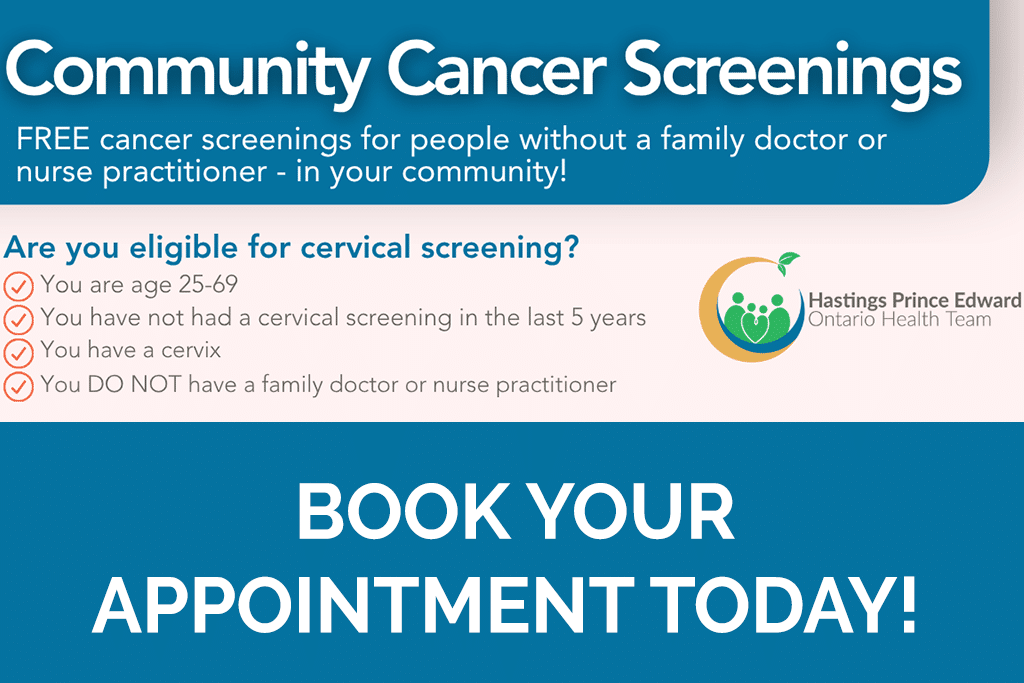 Community Cancer Screenings

FREE cancer screenings for people without a family doctor or nurse practitioner - in your community!

Are you eligible for cervical screening?

You are age 25-69

You have not had a cervical screening in the last 5 years

You have a cervix

You DO NOT have a family doctor or nurse practitioner

Hastings Prince Edward
Ontario Health Team

BOOK YOUR APPOINTMENT TODAY!